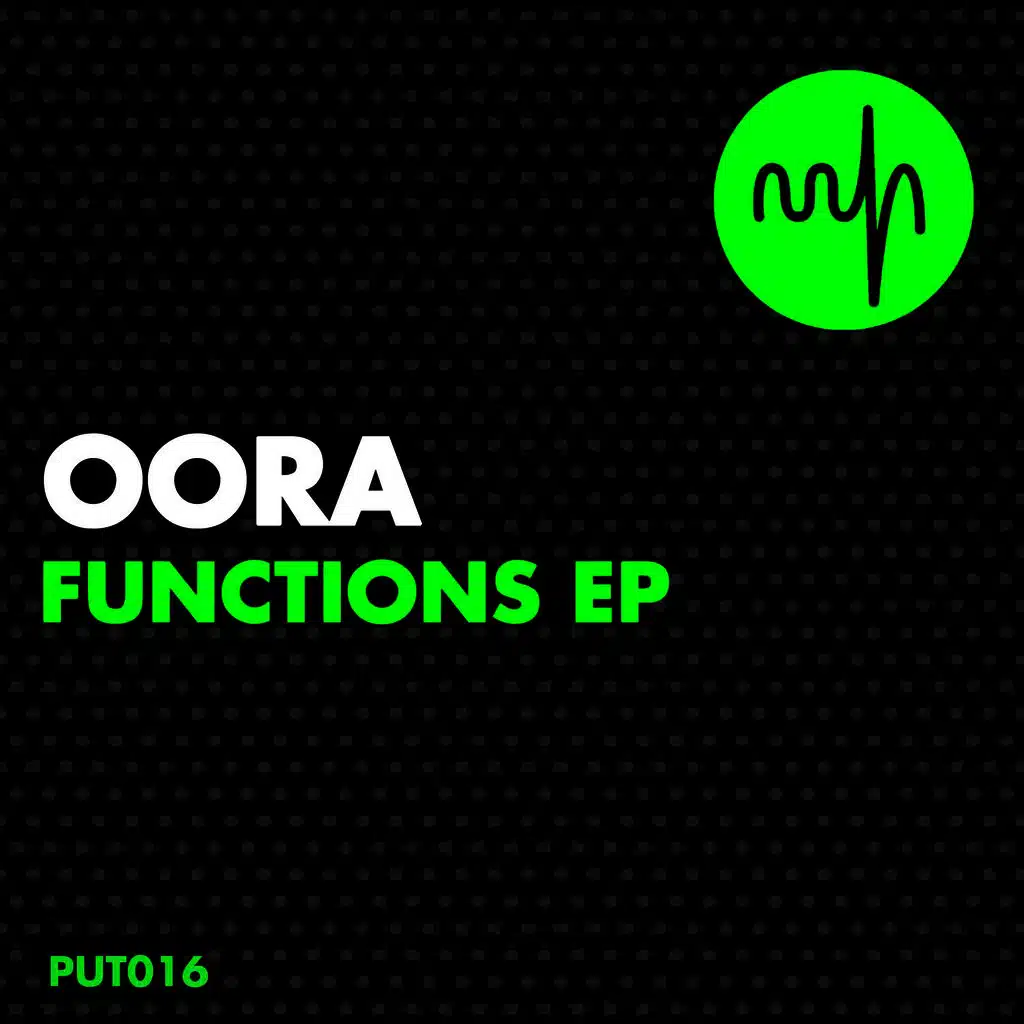 OORA
FUNCTIONS EP

PUT016